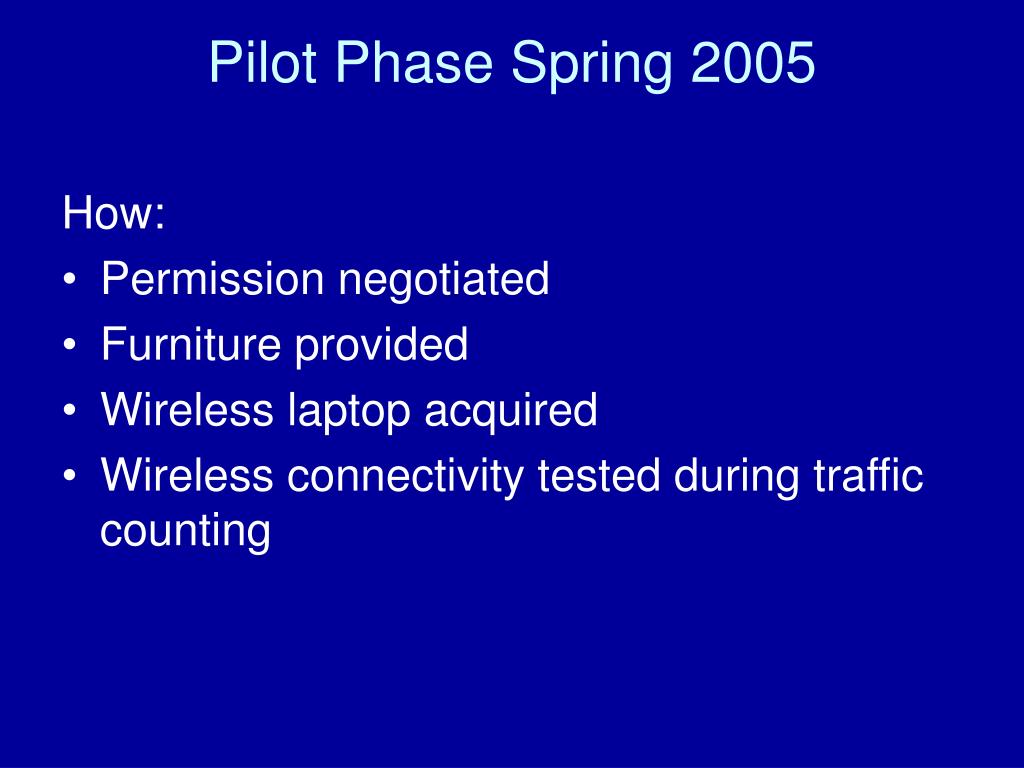 Pilot Phase Spring 2005

How:
• Permission negotiated
• Furniture provided
• Wireless laptop acquired
• Wireless connectivity tested during traffic counting